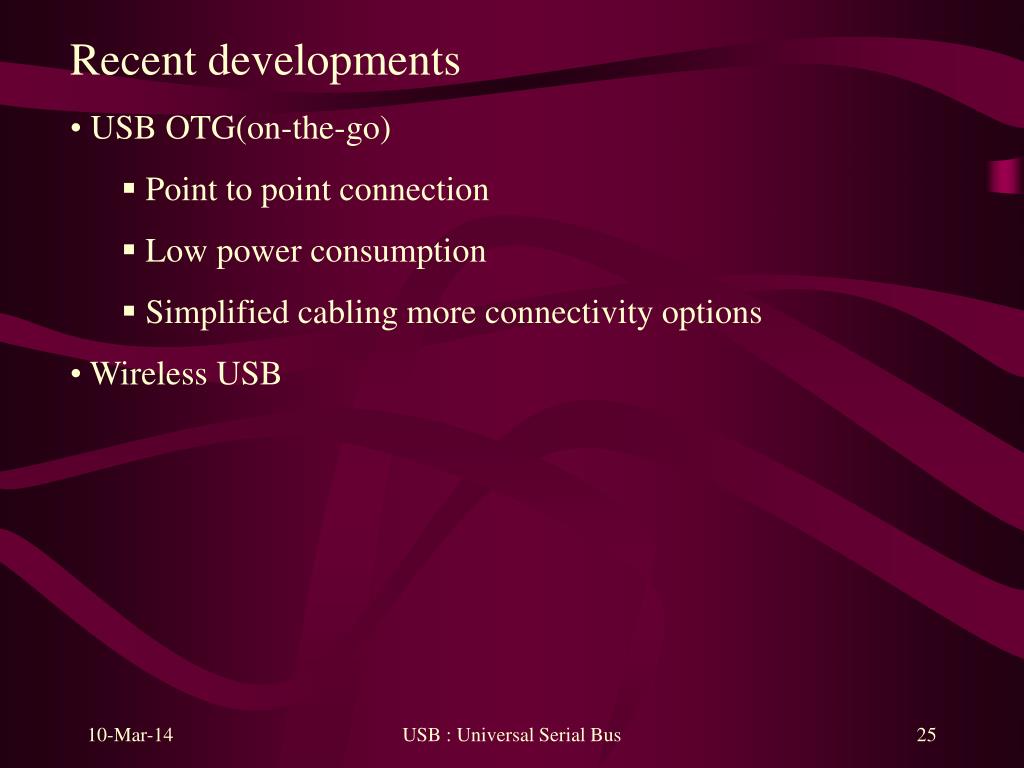 Recent developments

• USB OTG(on-the-go)

▪ Point to point connection

▪ Low power consumption

▪ Simplified cabling more connectivity options

• Wireless USB

10-Mar-14

USB : Universal Serial Bus

25